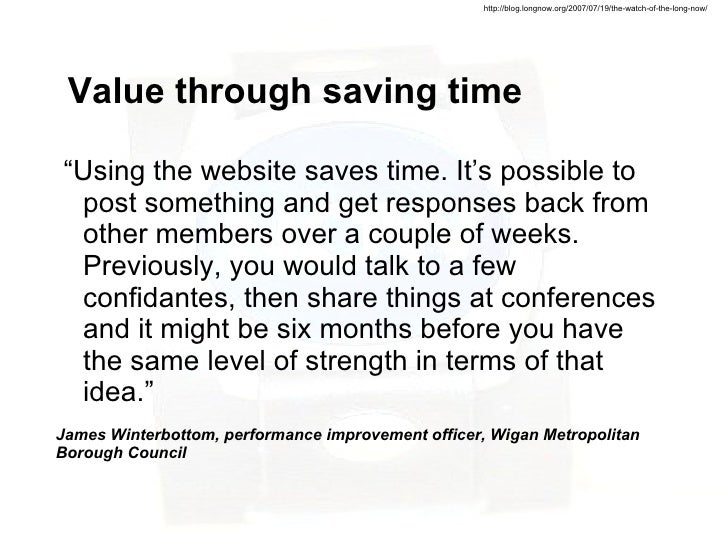 http://blog.longnow.org/2007/07/19/the-watch-of-the-long-now/

Value through saving time

“Using the website saves time. It’s possible to post something and get responses back from other members over a couple of weeks. Previously, you would talk to a few confidantes, then share things at conferences and it might be six months before you have the same level of strength in terms of that idea.”

James Winterbottom, performance improvement officer, Wigan Metropolitan Borough Council